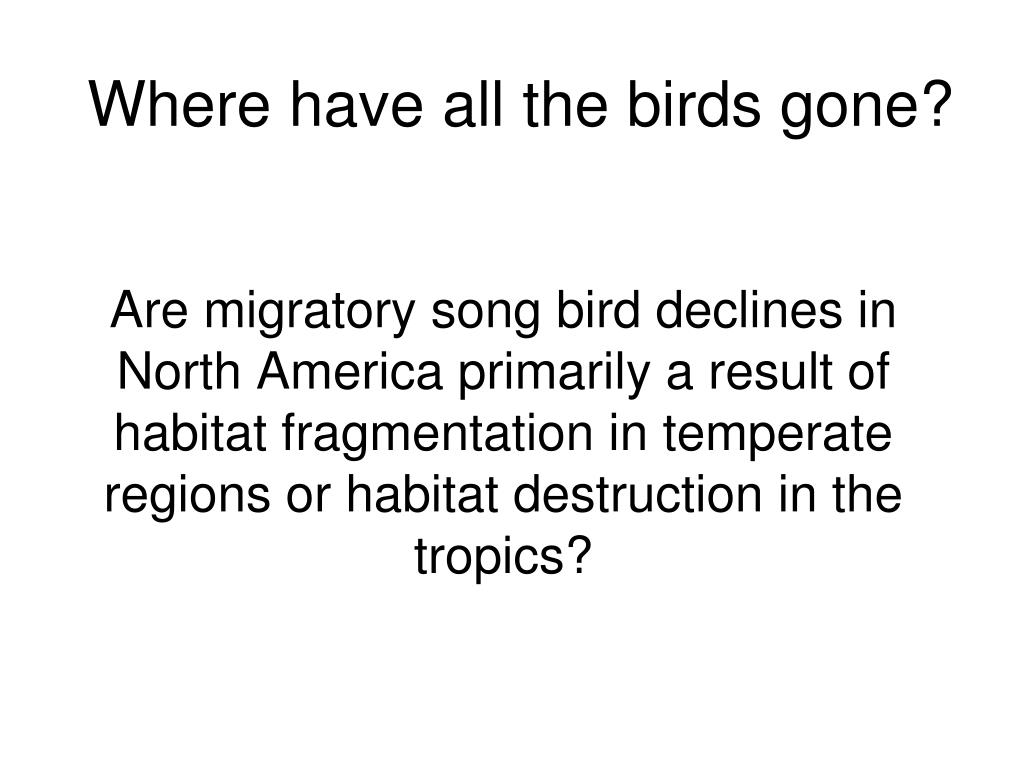 Where have all the birds gone?

Are migratory song bird declines in North America primarily a result of habitat fragmentation in temperate regions or habitat destruction in the tropics?